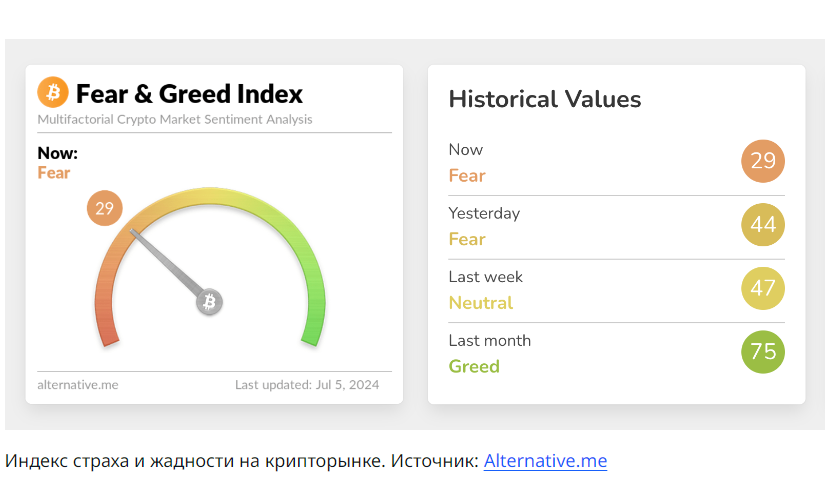 Fear & Greed Index
Multifactorial Crypto Market Sentiment Analysis

Now:
Fear

29

alternative.me
Last updated: Jul 5, 2024

Historical Values

Now
Fear
29

Yesterday
Fear
44

Last week
Neutral
47

Last month
Greed
75

Индекс страха и жадности на крипторынке. Источник: Alternative.me